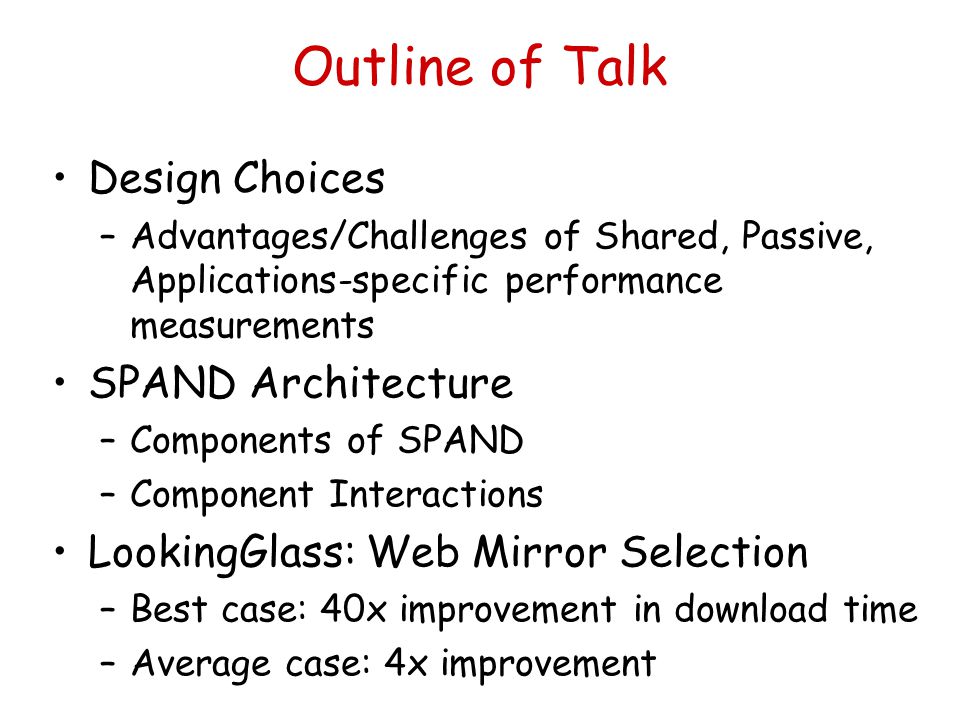 Outline of Talk

• Design Choices
 – Advantages/Challenges of Shared, Passive, Applications-specific performance measurements
• SPAND Architecture
 – Components of SPAND
 – Component Interactions
• LookingGlass: Web Mirror Selection
 – Best case: 40x improvement in download time
 – Average case: 4x improvement